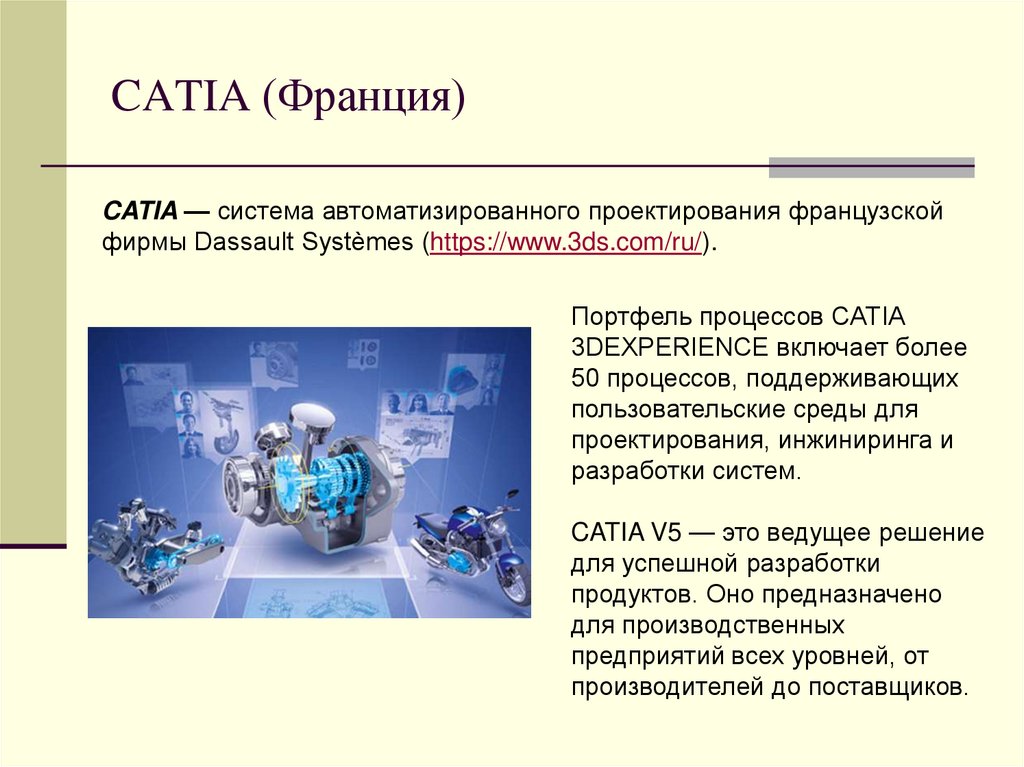 CATIA (Франция)

CATIA — система автоматизированного проектирования французской фирмы Dassault Systèmes (https://www.3ds.com/ru/).

Портфель процессов CATIA 3DEXPERIENCE включает более 50 процессов, поддерживающих пользовательские среды для проектирования, инжиниринга и разработки систем.

CATIA V5 — это ведущее решение для успешной разработки продуктов. Оно предназначено для производственных предприятий всех уровней, от производителей до поставщиков.